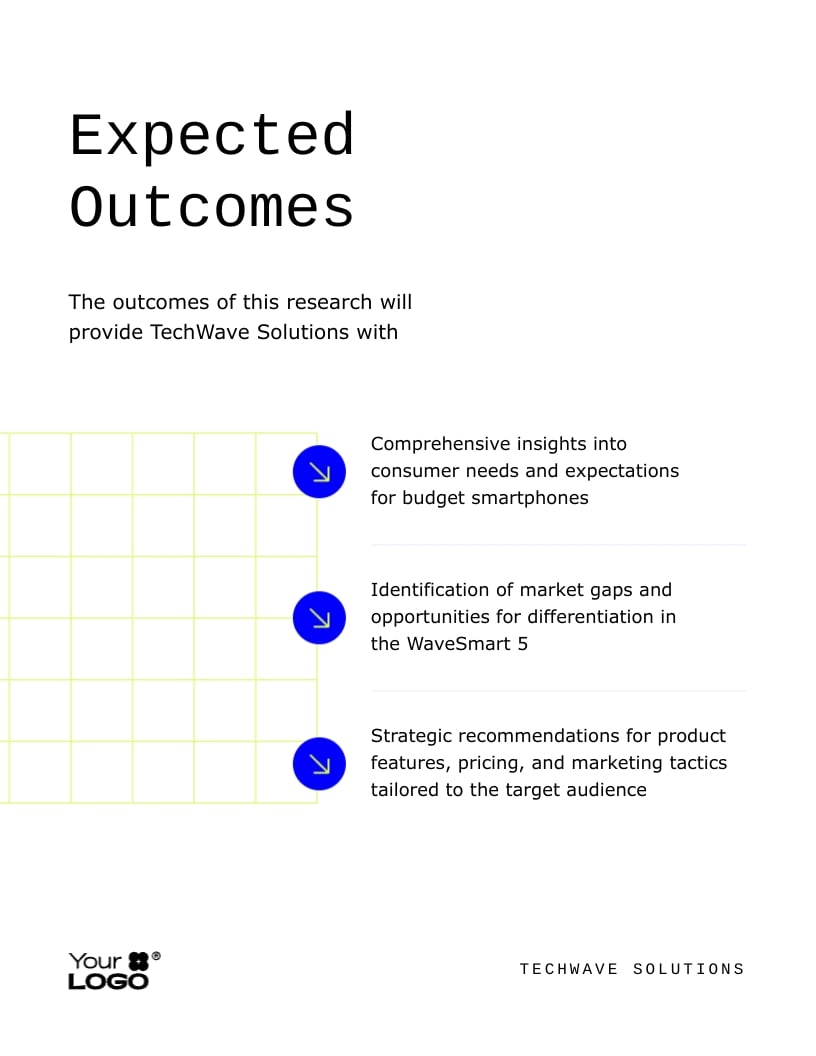 Expected Outcomes

The outcomes of this research will provide TechWave Solutions with

Comprehensive insights into consumer needs and expectations for budget smartphones

Identification of market gaps and opportunities for differentiation in the WaveSmart 5

Strategic recommendations for product features, pricing, and marketing tactics tailored to the target audience

Your LOGO®

TECHWAVE SOLUTIONS